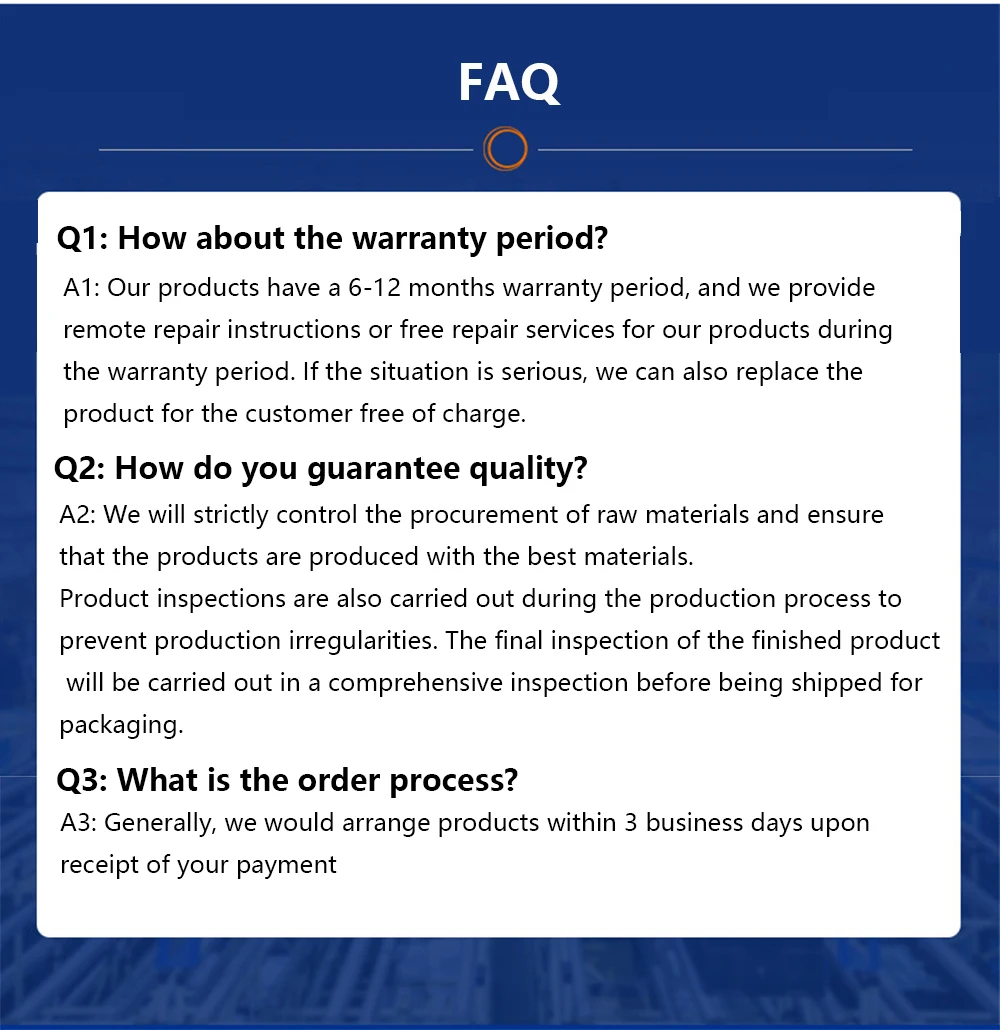 FAQ

Q1: How about the warranty period?

A1: Our products have a 6-12 months warranty period, and we provide remote repair instructions or free repair services for our products during the warranty period. If the situation is serious, we can also replace the product for the customer free of charge.

Q2: How do you guarantee quality?

A2: We will strictly control the procurement of raw materials and ensure that the products are produced with the best materials.
Product inspections are also carried out during the production process to prevent production irregularities. The final inspection of the finished product will be carried out in a comprehensive inspection before being shipped for packaging.

Q3: What is the order process?

A3: Generally, we would arrange products within 3 business days upon receipt of your payment